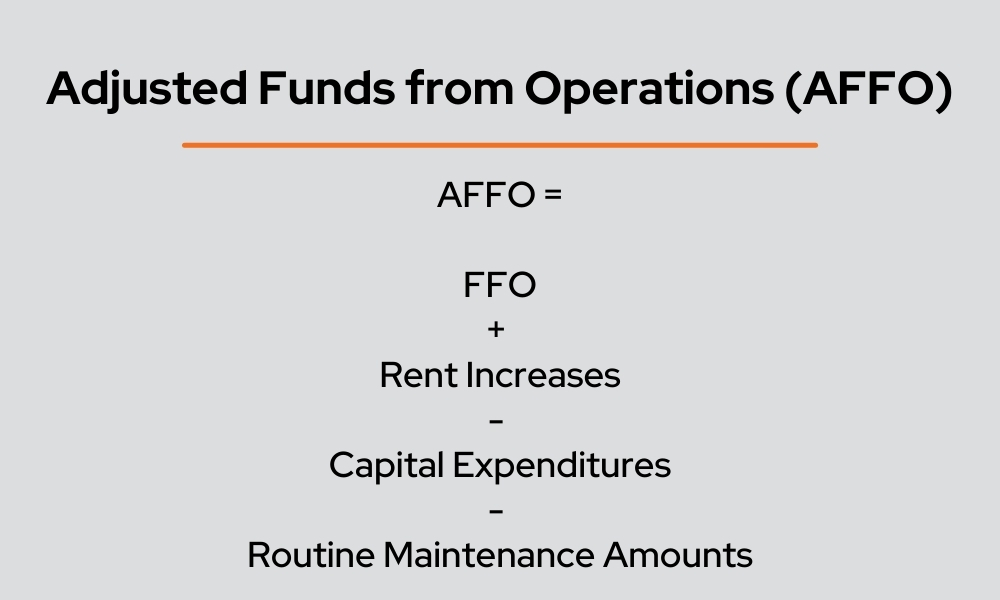 Adjusted Funds from Operations (AFFO)

AFFO =

FFO
+
Rent Increases
–
Capital Expenditures
–
Routine Maintenance Amounts